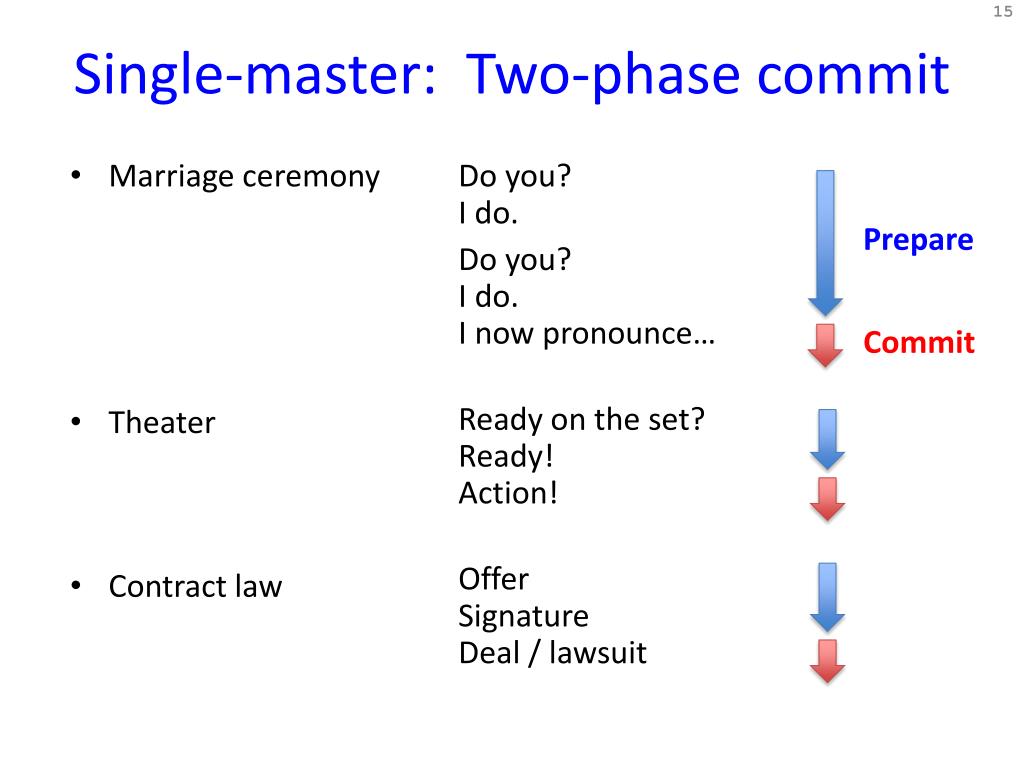 15

Single-master: Two-phase commit

• Marriage ceremony

Do you?
I do.

Do you?
I do.
I now pronounce…

Prepare

Commit

• Theater

Ready on the set?
Ready!
Action!

• Contract law

Offer
Signature
Deal / lawsuit